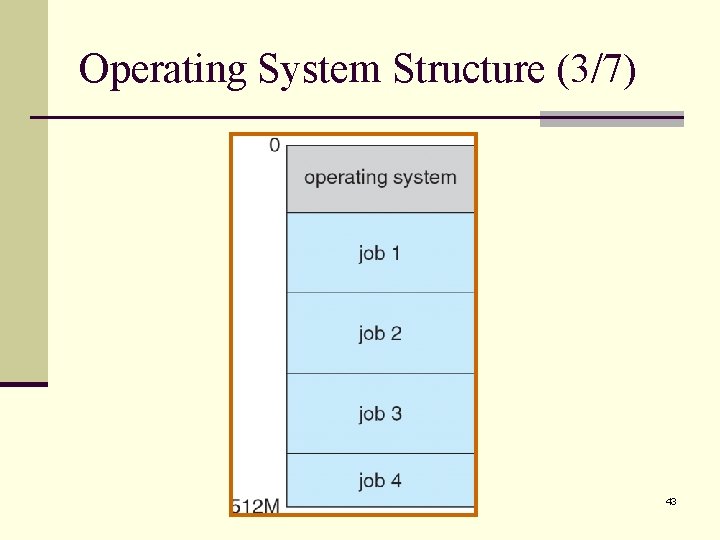 Operating System Structure (3/7)

0

operating system

job 1

job 2

job 3

job 4

512M

43